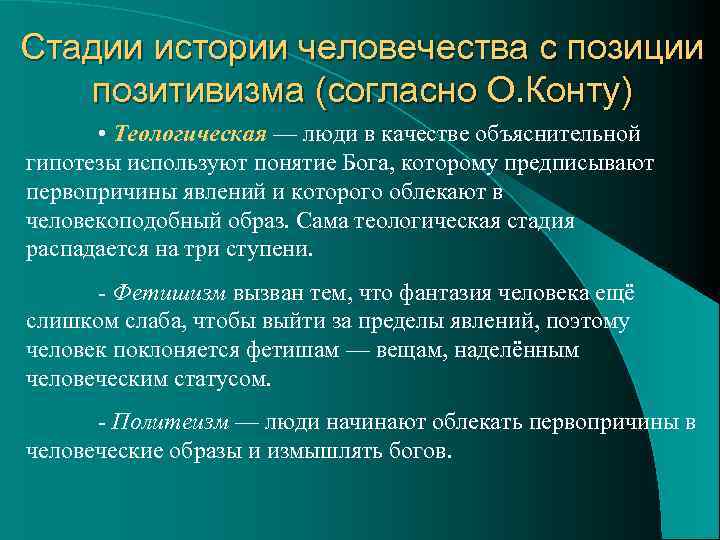 Стадии истории человечества с позиции позитивизма (согласно О.Конту)

• Теологическая — люди в качестве объяснительной гипотезы используют понятие Бога, которому предписывают первопричины явлений и которого облекают в человекоподобный образ. Сама теологическая стадия распадается на три ступени.

- Фетишизм вызван тем, что фантазия человека ещё слишком слаба, чтобы выйти за пределы явлений, поэтому человек поклоняется фетишам — вещам, наделённым человеческим статусом.

- Политеизм — люди начинают облекать первопричины в человеческие образы и измышлять богов.